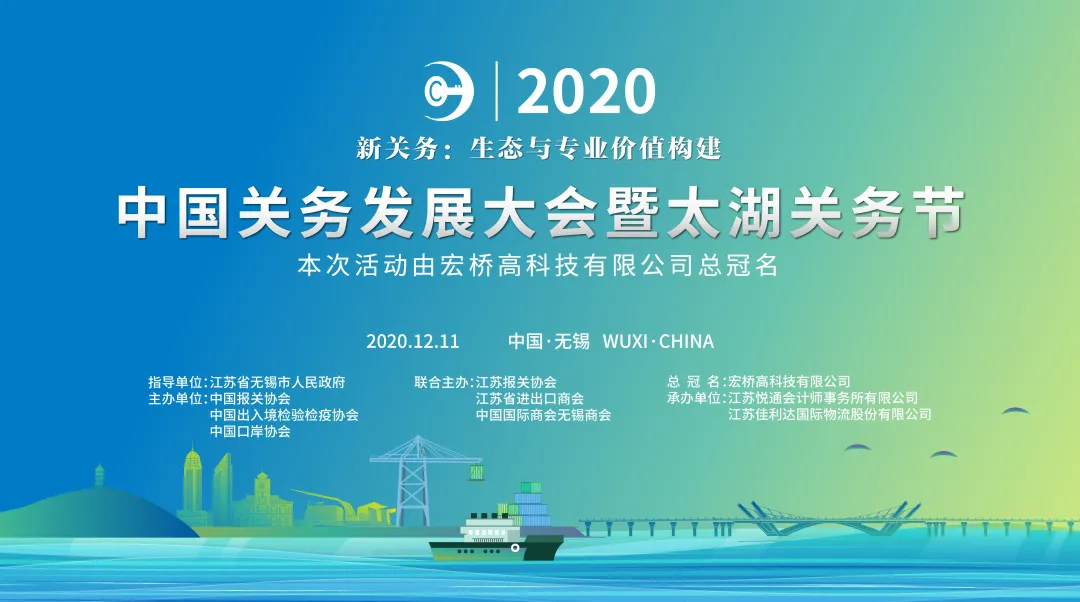 2020

新关务：生态与专业价值构建

中国关务发展大会暨太湖关务节

本次活动由宏桥高科技有限公司总冠名

2020.12.11　中国·无锡　WUXI·CHINA

指导单位：江苏省无锡市人民政府
主办单位：中国报关协会
中国出入境检验检疫协会
中国口岸协会

联合主办：江苏报关协会
江苏省进出口商会
中国国际商会无锡商会

总 冠 名：宏桥高科技有限公司
承办单位：江苏悦通会计师事务所有限公司
江苏佳利达国际物流股份有限公司